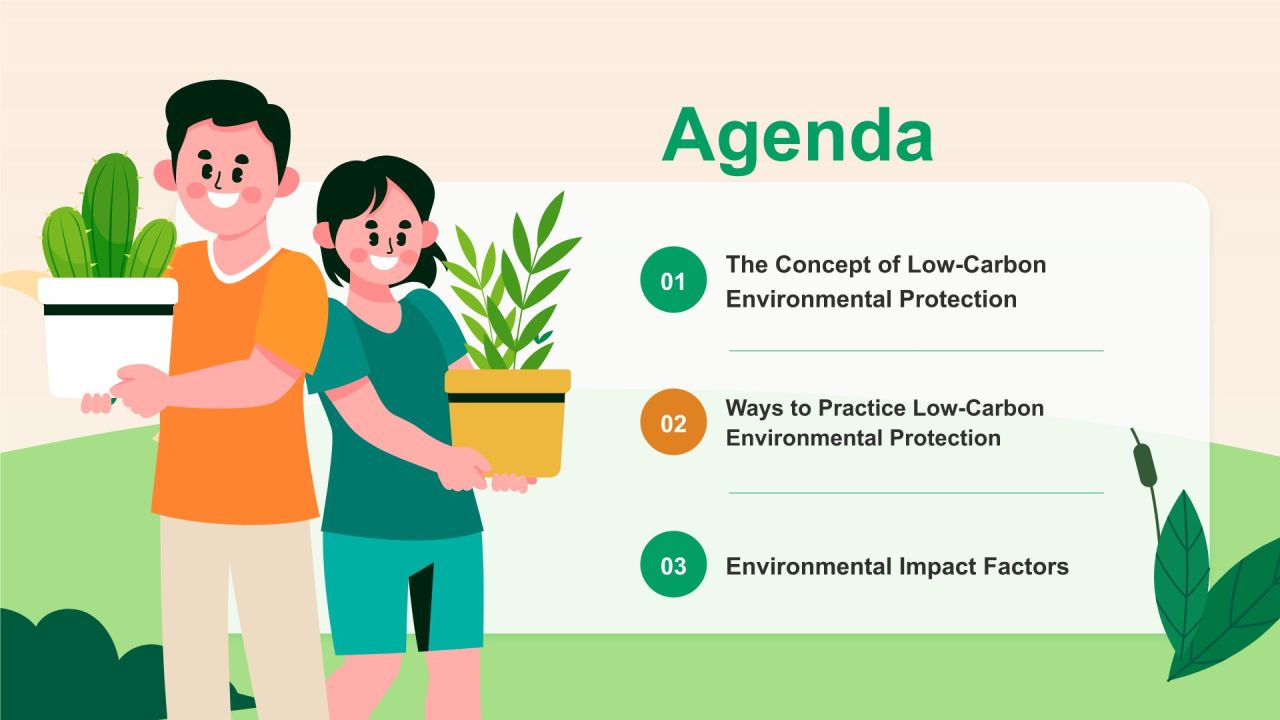 Agenda

01
The Concept of Low-Carbon Environmental Protection

02
Ways to Practice Low-Carbon Environmental Protection

03
Environmental Impact Factors